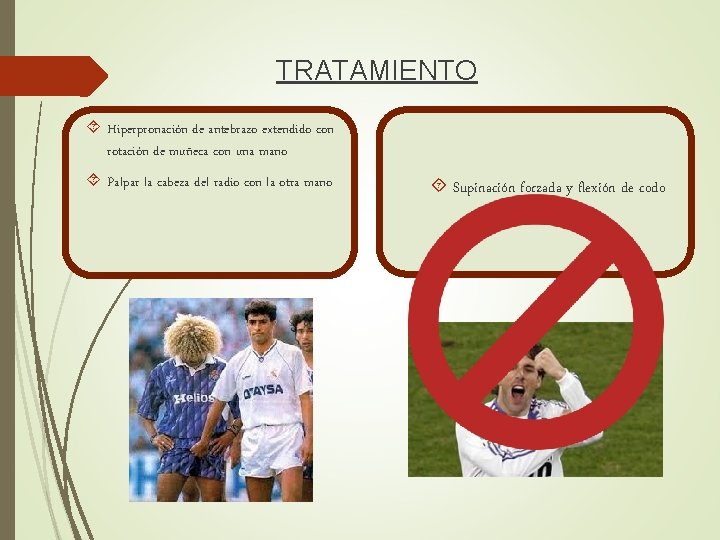 TRATAMIENTO

Hiperpronación de antebrazo extendido con rotación de muñeca con una mano

Palpar la cabeza del radio con la otra mano

Supinación forzada y flexión de codo

Helios

OTAYSA